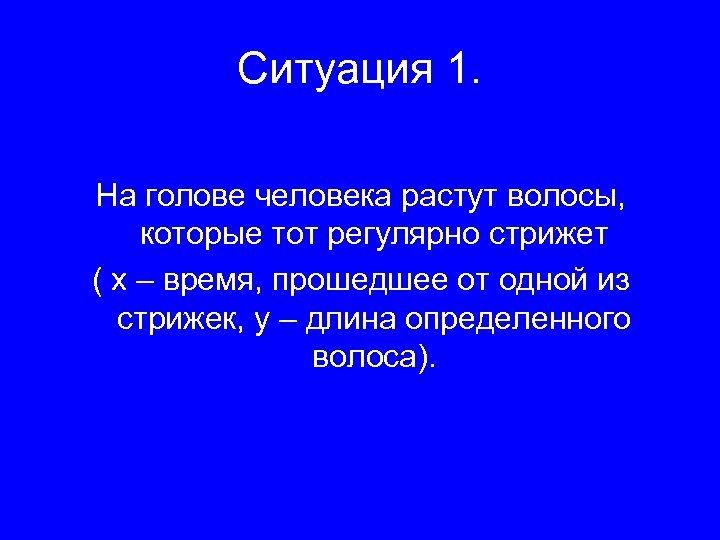 Ситуация 1.

На голове человека растут волосы, которые тот регулярно стрижет

( х – время, прошедшее от одной из стрижек, у – длина определенного волоса).